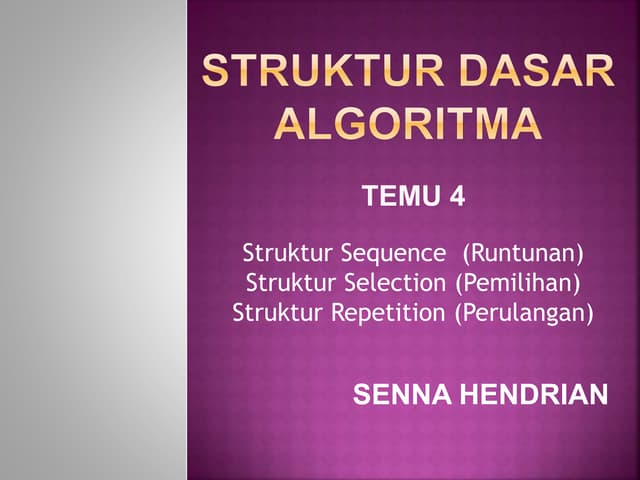 STRUKTUR DASAR ALGORITMA

TEMU 4

Struktur Sequence (Runtunan)
Struktur Selection (Pemilihan)
Struktur Repetition (Perulangan)

SENNA HENDRIAN